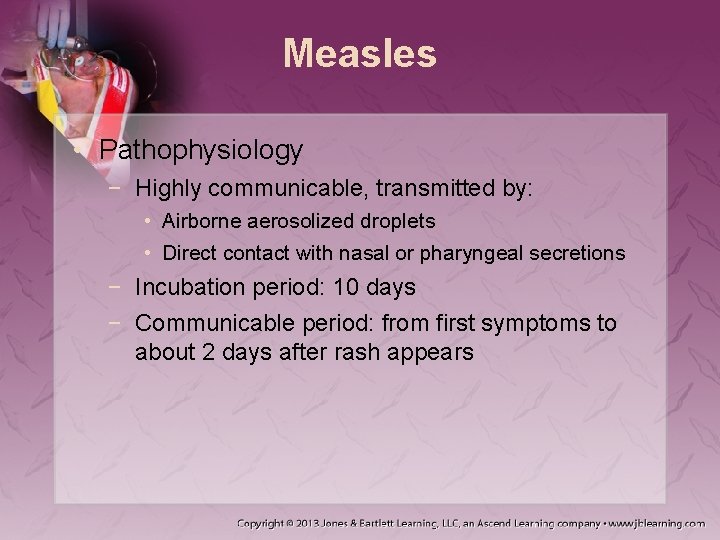 Measles

• Pathophysiology
 − Highly communicable, transmitted by:
  • Airborne aerosolized droplets
  • Direct contact with nasal or pharyngeal secretions
 − Incubation period: 10 days
 − Communicable period: from first symptoms to about 2 days after rash appears

Copyright © 2013 Jones & Bartlett Learning, LLC, an Ascend Learning company • www.jblearning.com